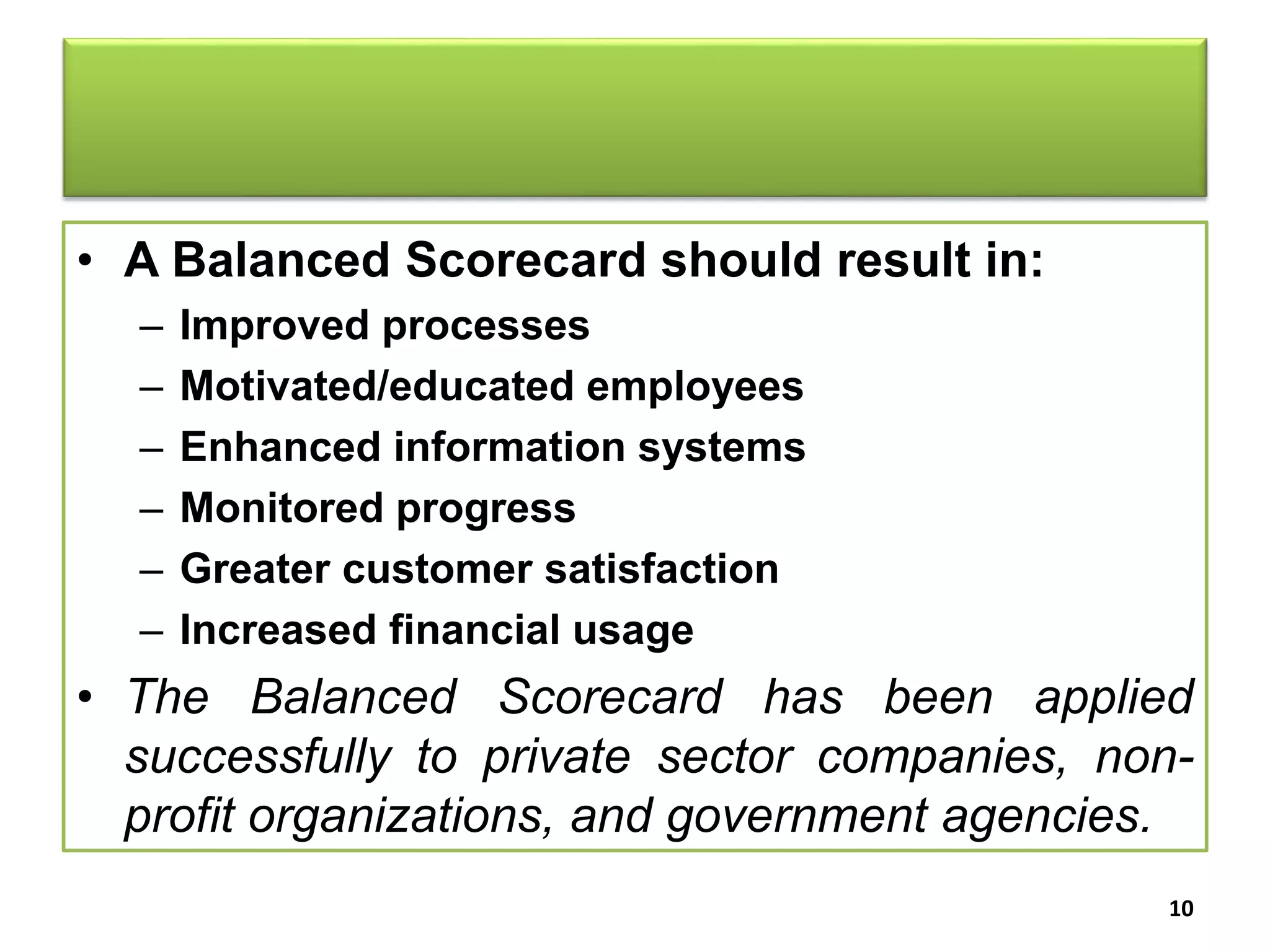 • A Balanced Scorecard should result in:
– Improved processes
– Motivated/educated employees
– Enhanced information systems
– Monitored progress
– Greater customer satisfaction
– Increased financial usage

• The Balanced Scorecard has been applied successfully to private sector companies, non-profit organizations, and government agencies.

10